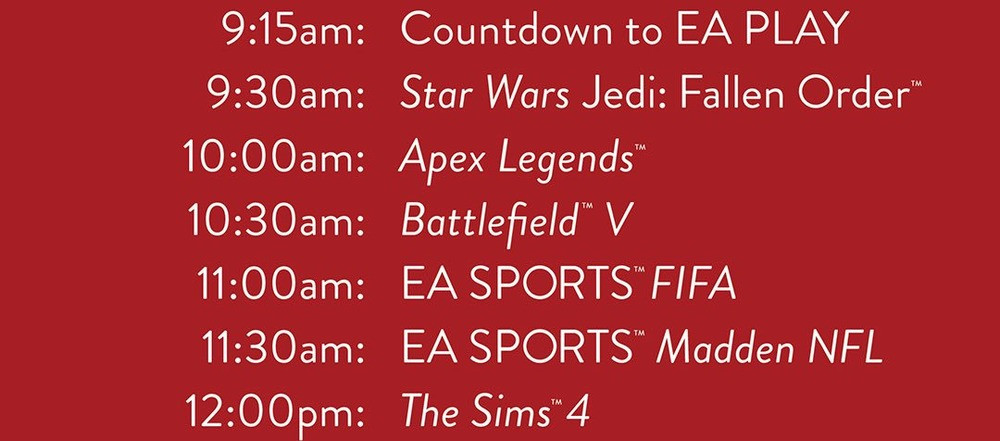 9:15am: Countdown to EA PLAY
9:30am: Star Wars Jedi: Fallen Order™
10:00am: Apex Legends™
10:30am: Battlefield™ V
11:00am: EA SPORTS™ FIFA
11:30am: EA SPORTS™ Madden NFL
12:00pm: The Sims™ 4